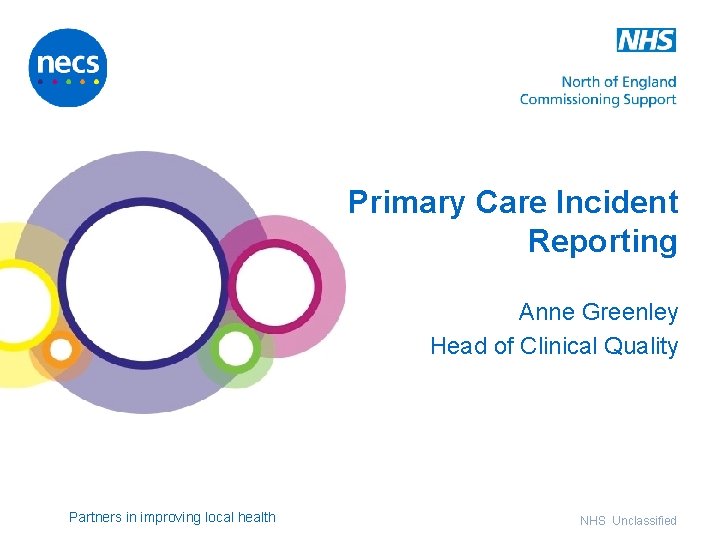 necs

NHS

North of England
Commissioning Support

Primary Care Incident Reporting

Anne Greenley
Head of Clinical Quality

Partners in improving local health

NHS Unclassified